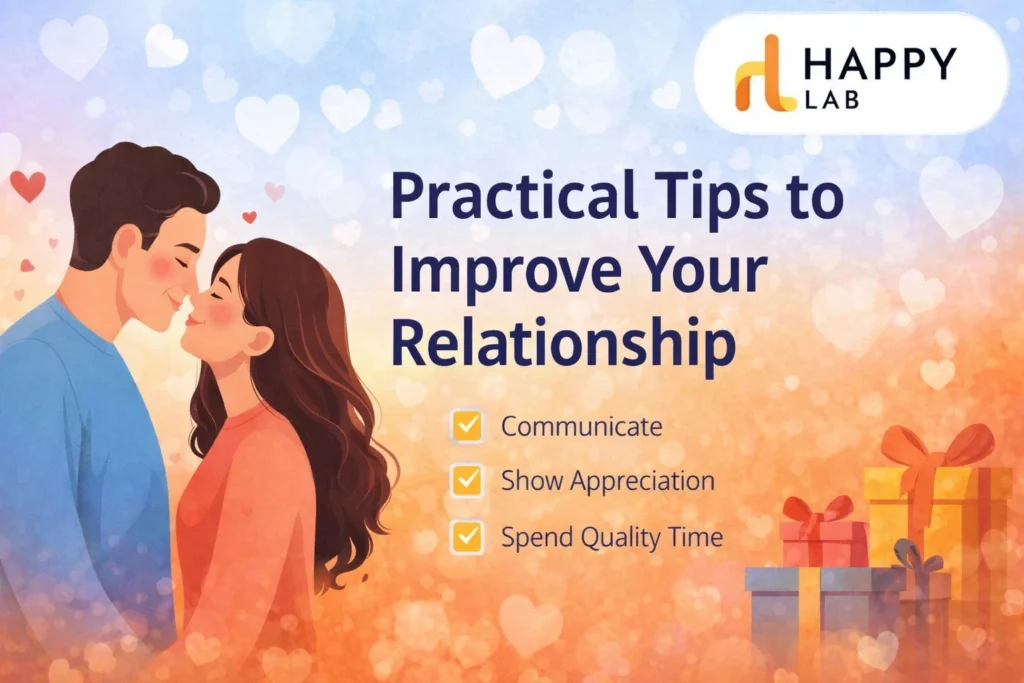 HAPPY
LAB

Practical Tips to Improve Your Relationship

Communicate
Show Appreciation
Spend Quality Time